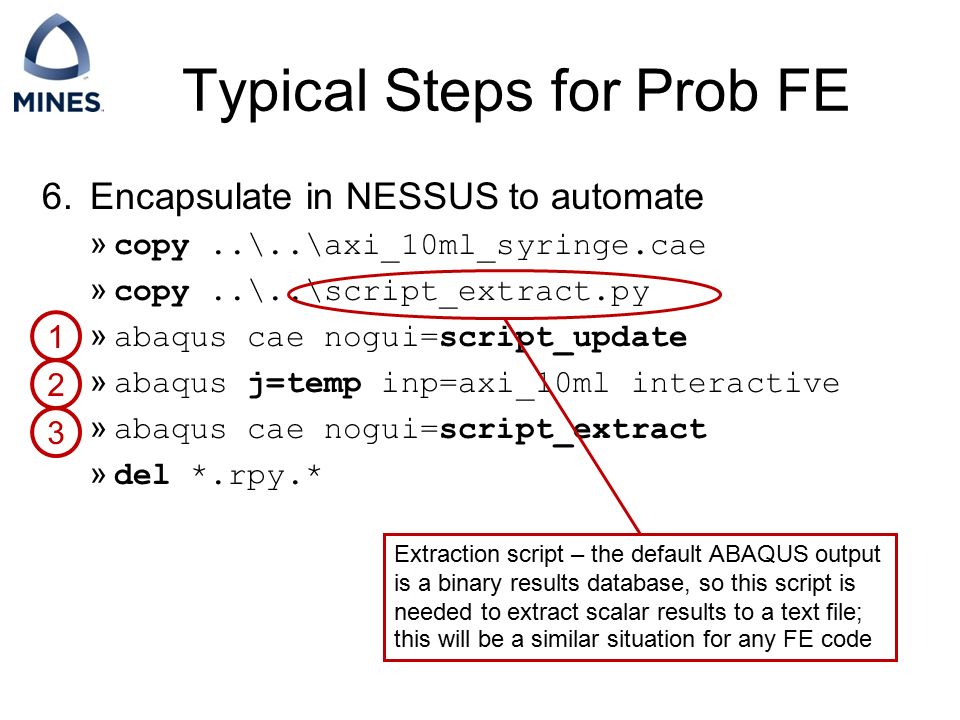 MINES

Typical Steps for Prob FE

6. Encapsulate in NESSUS to automate

» copy ..\..\axi_10ml_syringe.cae

» copy ..\..\script_extract.py

1 » abaqus cae nogui=script_update

2 » abaqus j=temp inp=axi_10ml interactive

3 » abaqus cae nogui=script_extract

» del *.rpy.*

Extraction script – the default ABAQUS output is a binary results database, so this script is needed to extract scalar results to a text file; this will be a similar situation for any FE code